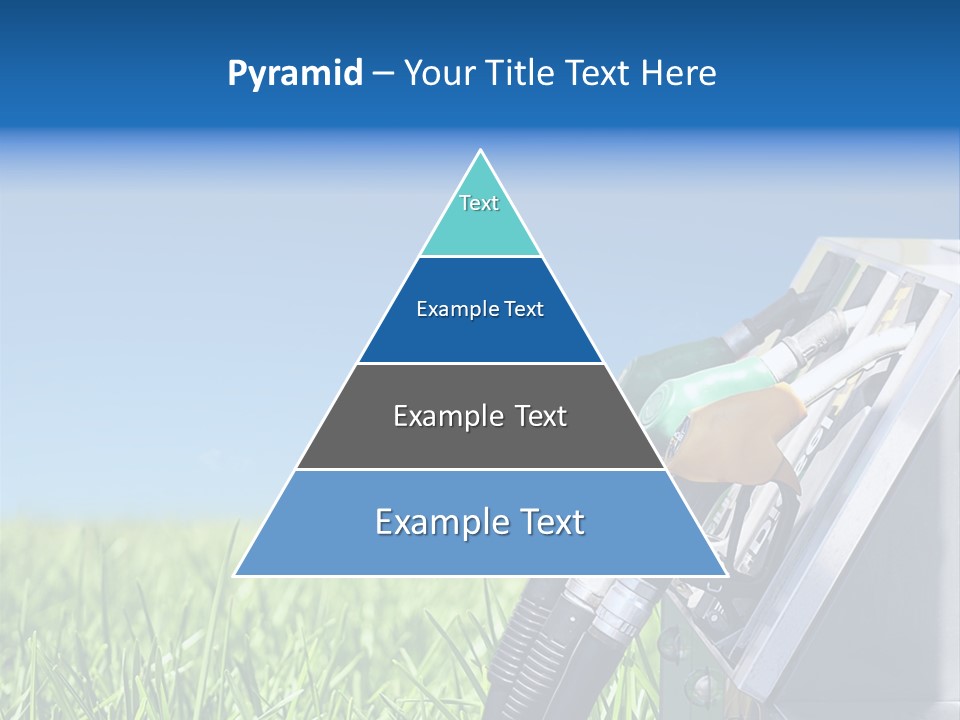 Pyramid – Your Title Text Here

Text

Example Text

Example Text

Example Text